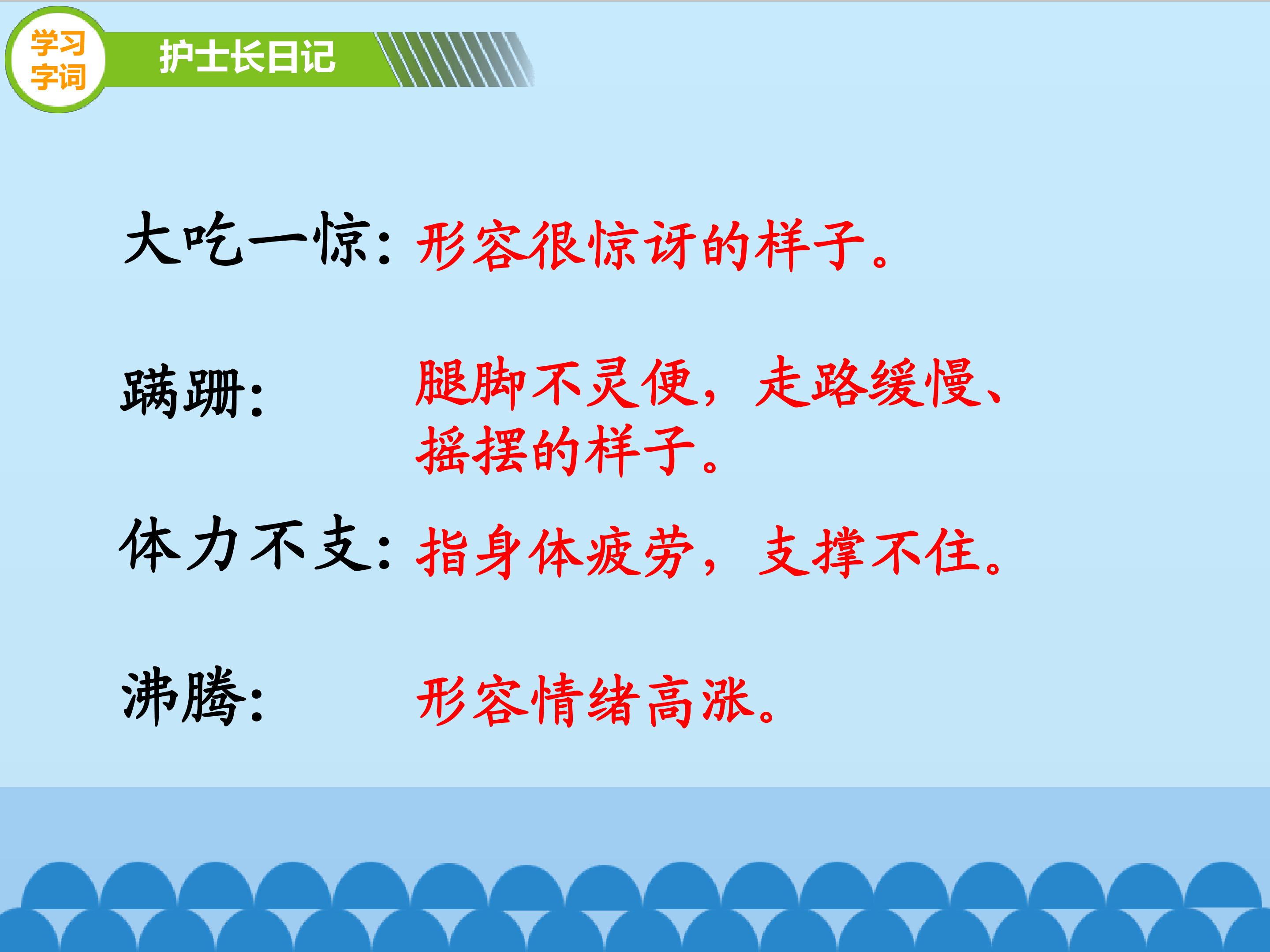 学习字词

护士长日记

大吃一惊：形容很惊讶的样子。

蹒跚：腿脚不灵便，走路缓慢、摇摆的样子。

体力不支：指身体疲劳，支撑不住。

沸腾：形容情绪高涨。